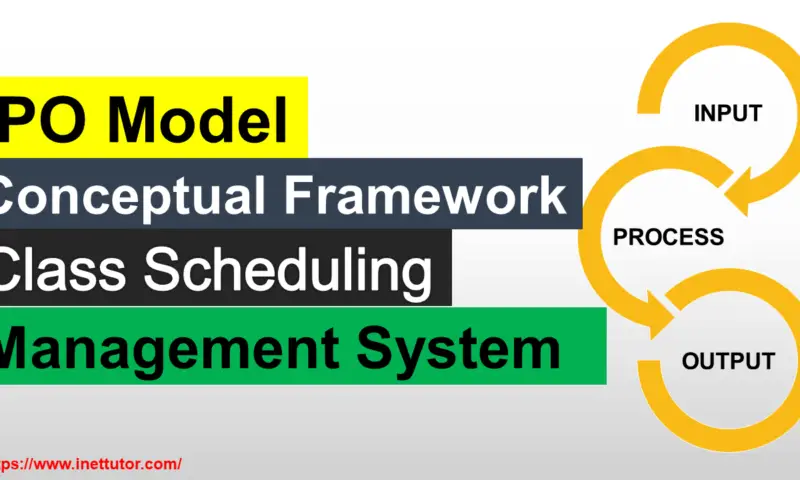 PO Model
Conceptual Framework
Class Scheduling
Management System

INPUT
PROCESS
OUTPUT

ps://www.inettutor.com/